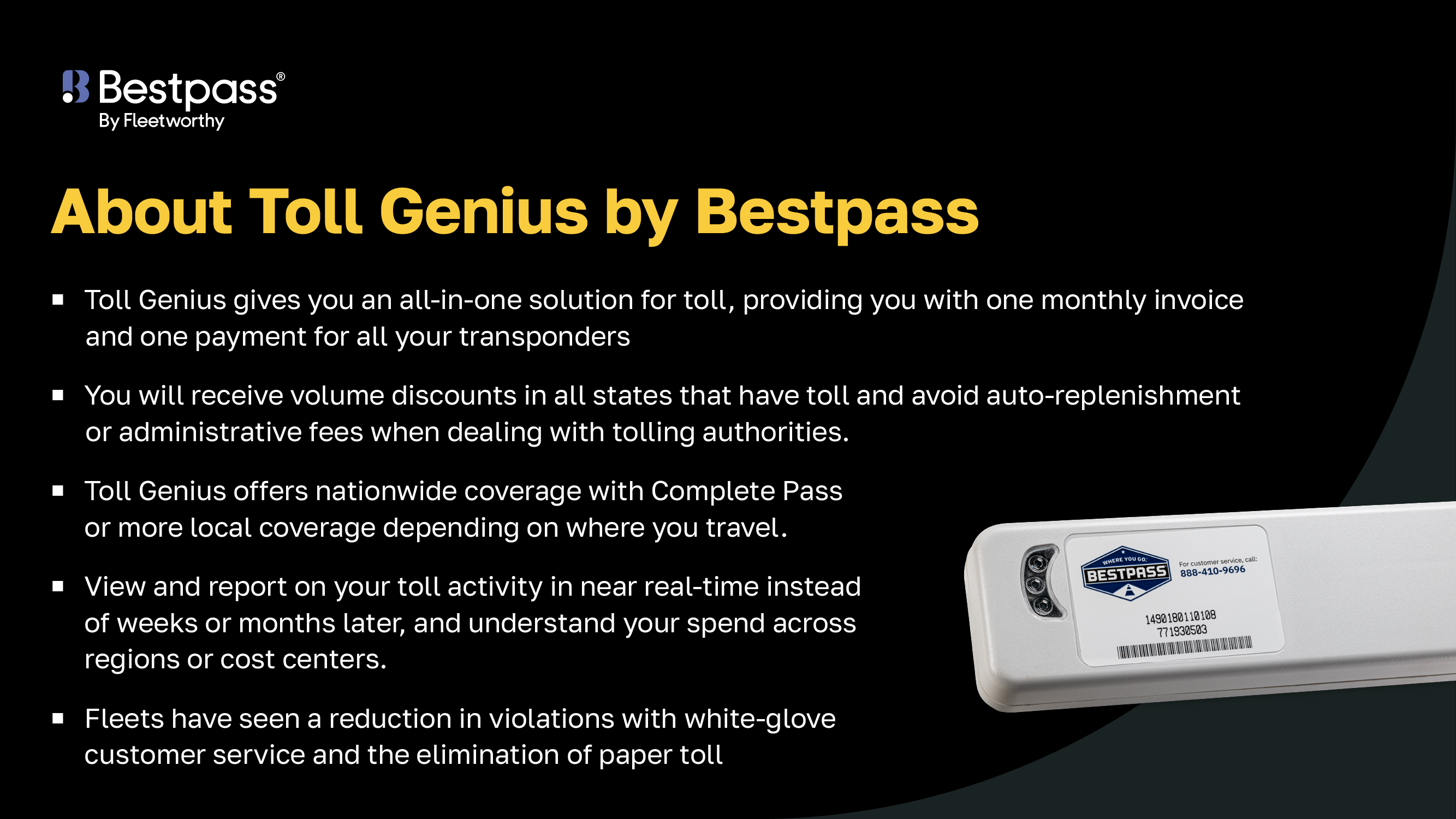 Bestpass®
By Fleetworthy

About Toll Genius by Bestpass

▪ Toll Genius gives you an all-in-one solution for toll, providing you with one monthly invoice and one payment for all your transponders

▪ You will receive volume discounts in all states that have toll and avoid auto-replenishment or administrative fees when dealing with tolling authorities.

▪ Toll Genius offers nationwide coverage with Complete Pass or more local coverage depending on where you travel.

▪ View and report on your toll activity in near real-time instead of weeks or months later, and understand your spend across regions or cost centers.

▪ Fleets have seen a reduction in violations with white-glove customer service and the elimination of paper toll

WHERE YOU GO.
BESTPASS
For customer service, call:
888-410-9696
1490180110108
771930503